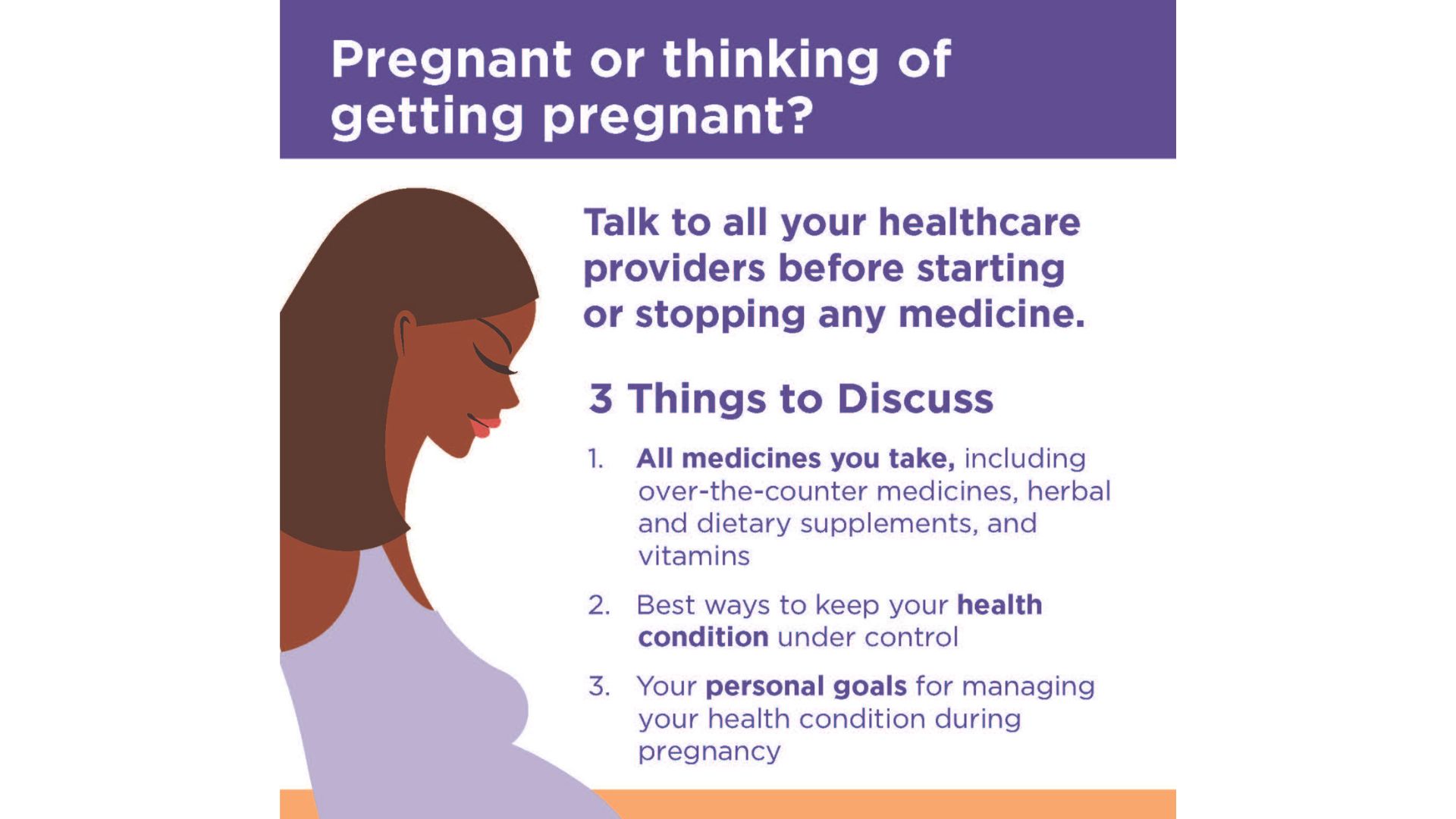 Pregnant or thinking of getting pregnant?

Talk to all your healthcare providers before starting or stopping any medicine.

3 Things to Discuss

1. All medicines you take, including over-the-counter medicines, herbal and dietary supplements, and vitamins

2. Best ways to keep your health condition under control

3. Your personal goals for managing your health condition during pregnancy